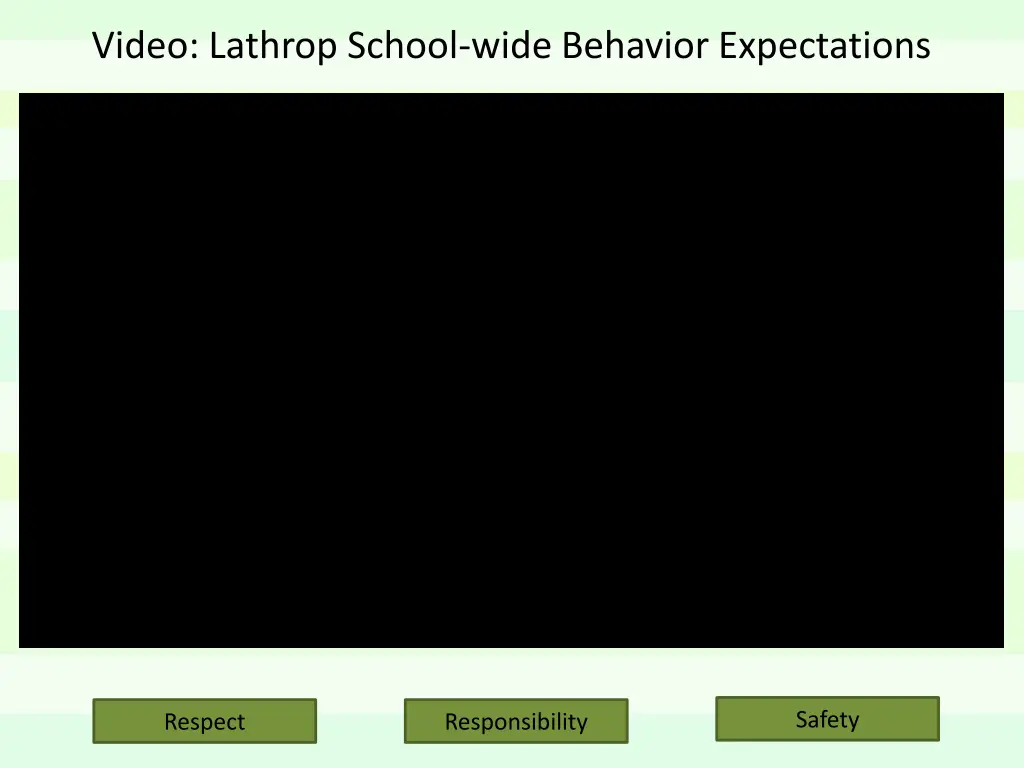 Video: Lathrop School-wide Behavior Expectations

Respect

Responsibility

Safety